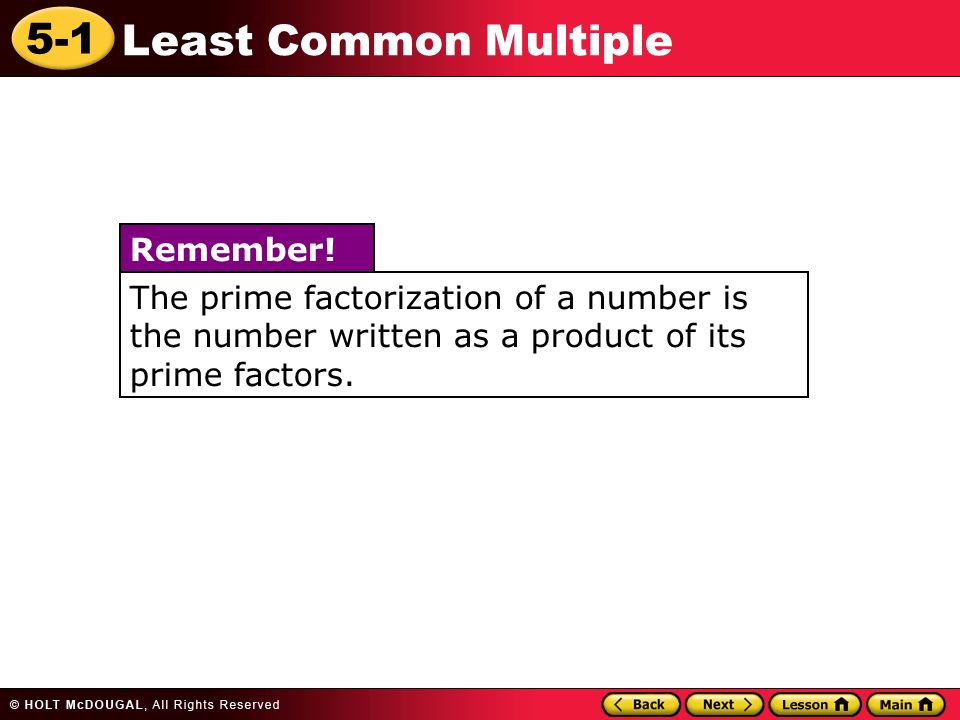 5-1 Least Common Multiple

Remember!

The prime factorization of a number is the number written as a product of its prime factors.

© HOLT McDOUGAL, All Rights Reserved

Back Next Lesson Main